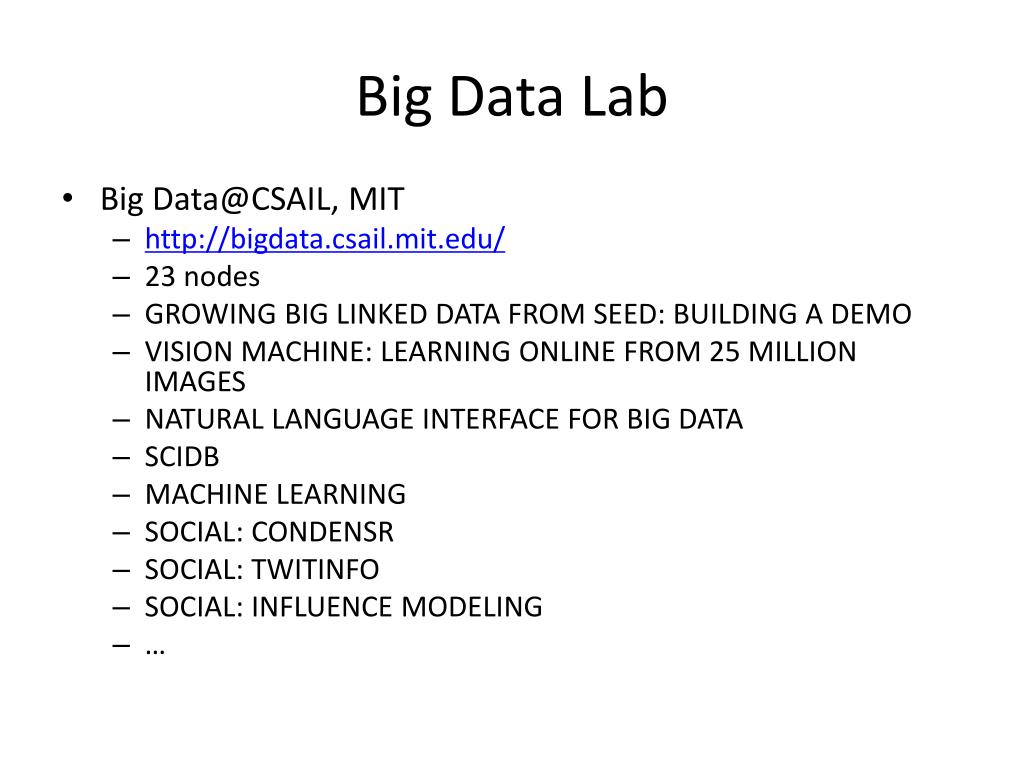 Big Data Lab

• Big Data@CSAIL, MIT
– http://bigdata.csail.mit.edu/
– 23 nodes
– GROWING BIG LINKED DATA FROM SEED: BUILDING A DEMO
– VISION MACHINE: LEARNING ONLINE FROM 25 MILLION IMAGES
– NATURAL LANGUAGE INTERFACE FOR BIG DATA
– SCIDB
– MACHINE LEARNING
– SOCIAL: CONDENSR
– SOCIAL: TWITINFO
– SOCIAL: INFLUENCE MODELING
– …